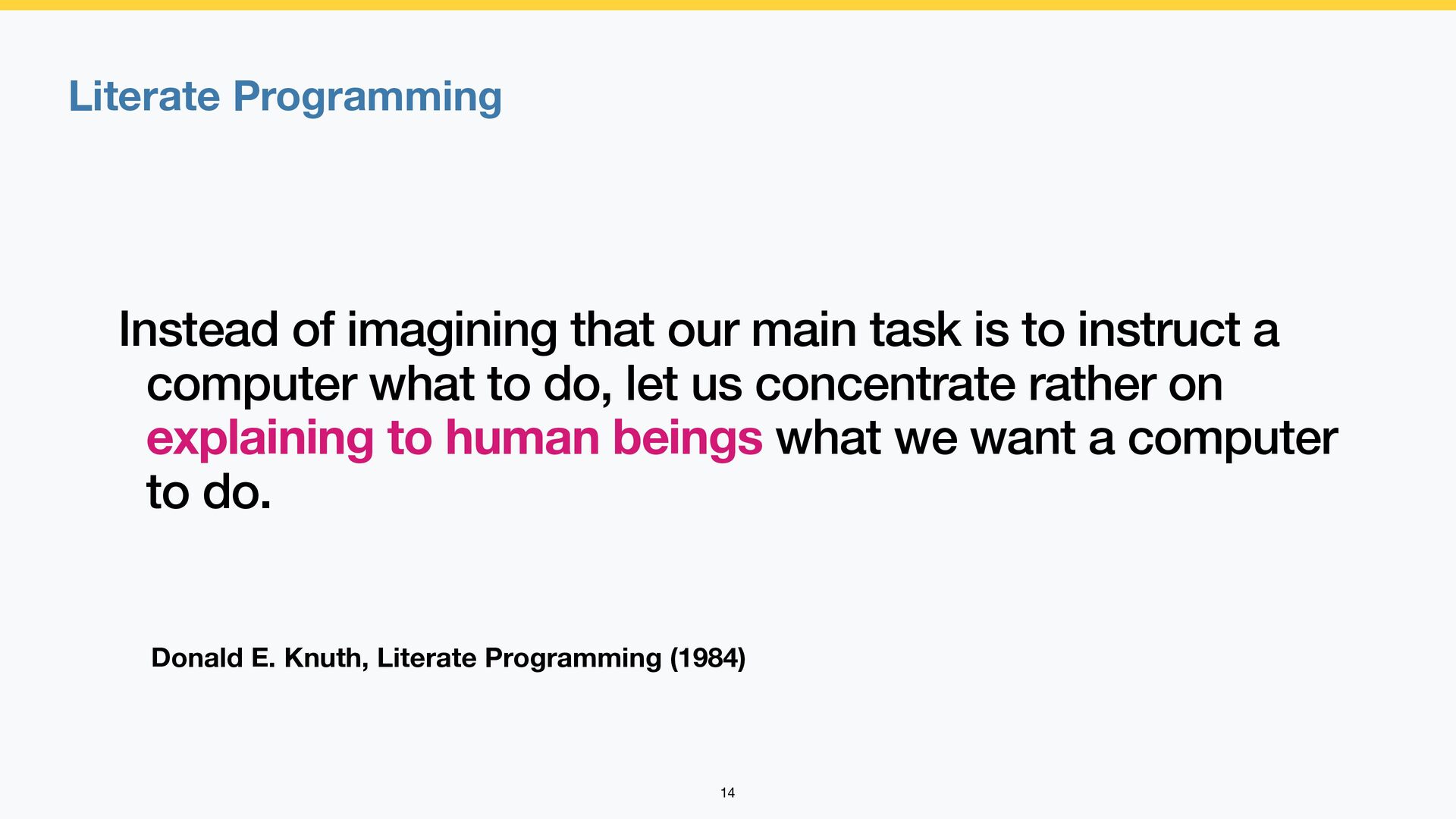 Literate Programming

Instead of imagining that our main task is to instruct a computer what to do, let us concentrate rather on explaining to human beings what we want a computer to do.

Donald E. Knuth, Literate Programming (1984)

14